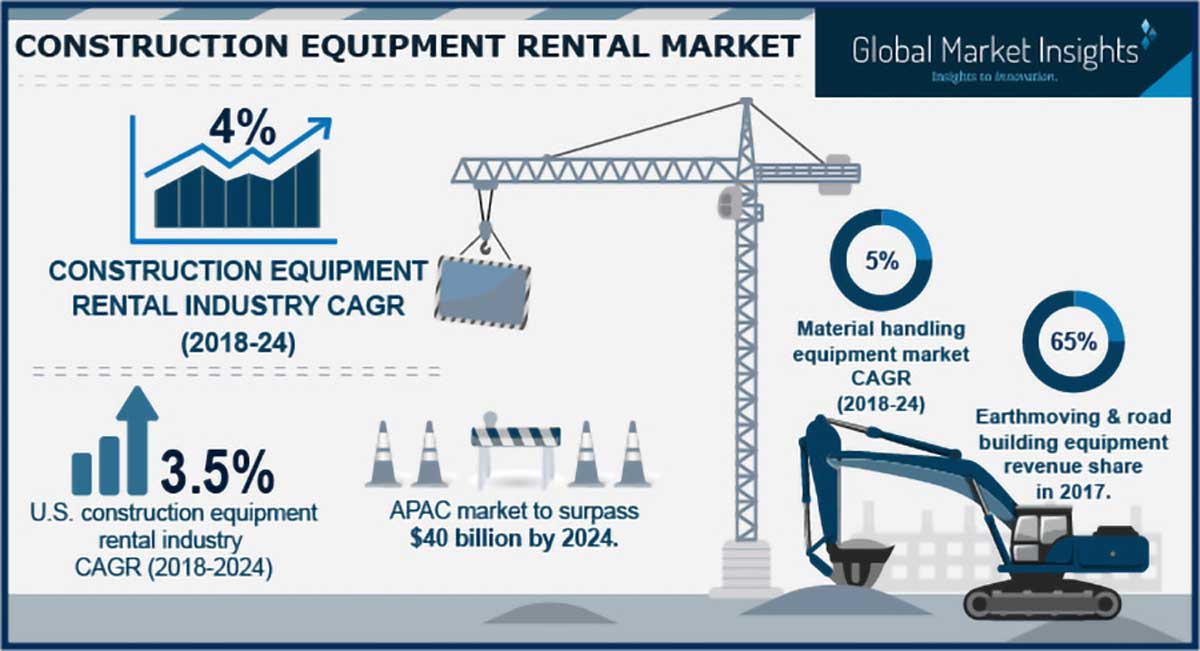 CONSTRUCTION EQUIPMENT RENTAL MARKET

Global Market Insights
Insights to Innovation.

4%

CONSTRUCTION EQUIPMENT RENTAL INDUSTRY CAGR (2018-24)

3.5%
U.S. construction equipment rental industry CAGR (2018-2024)

APAC market to surpass $40 billion by 2024.

5%
Material handling equipment market CAGR (2018-24)

65%
Earthmoving & road building equipment revenue share in 2017.